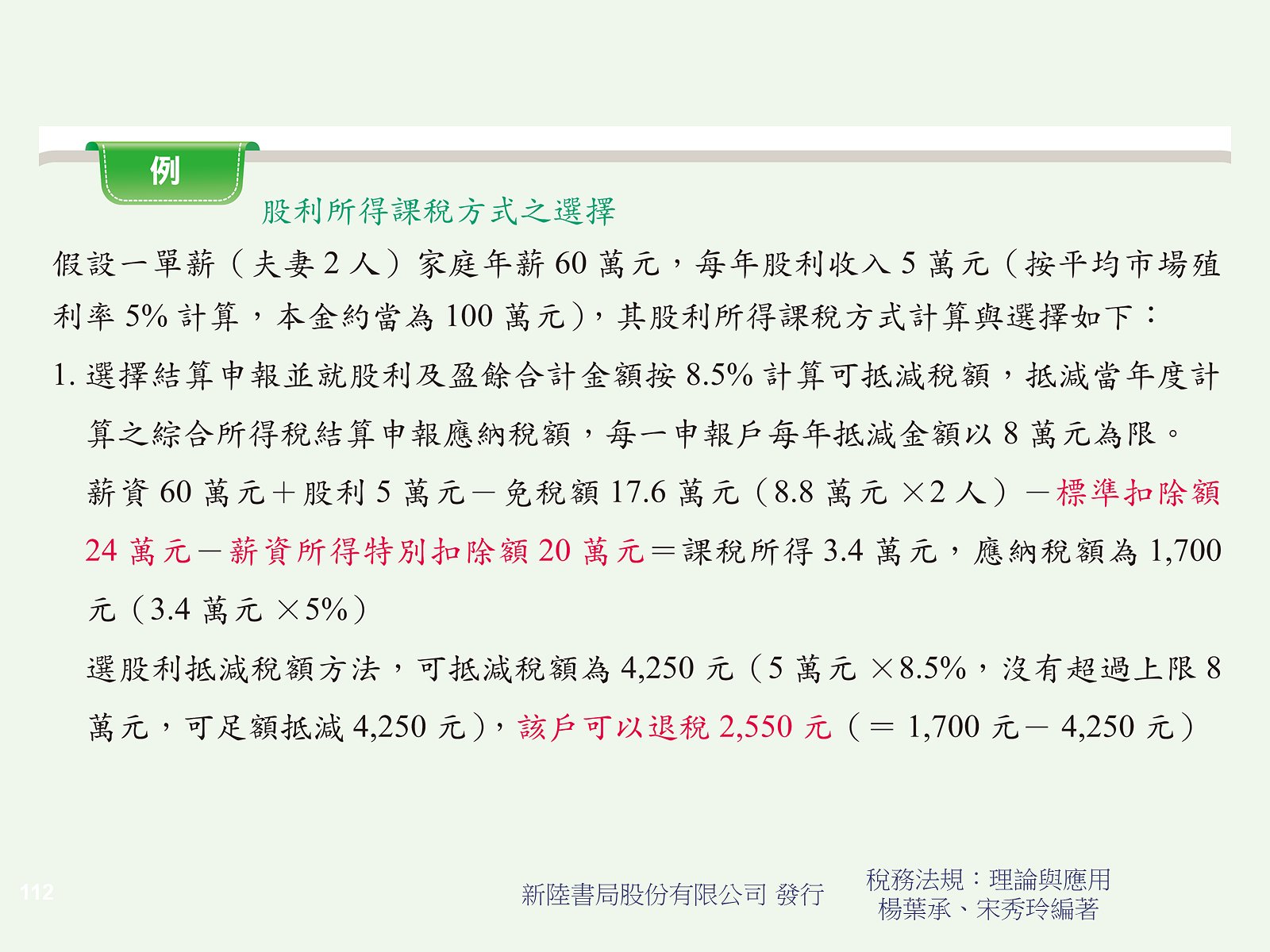 例

股利所得課稅方式之選擇

假設一單薪（夫妻 2 人）家庭年薪 60 萬元，每年股利收入 5 萬元（按平均市場殖利率 5% 計算，本金約當為 100 萬元），其股利所得課稅方式計算與選擇如下：

1. 選擇結算申報並就股利及盈餘合計金額按 8.5% 計算可抵減稅額，抵減當年度計算之綜合所得稅結算申報應納稅額，每一申報戶每年抵減金額以 8 萬元為限。

薪資 60 萬元＋股利 5 萬元－免稅額 17.6 萬元（8.8 萬元 ×2 人）－標準扣除額 24 萬元－薪資所得特別扣除額 20 萬元＝課稅所得 3.4 萬元，應納稅額為 1,700 元（3.4 萬元 ×5%）

選股利抵減稅額方法，可抵減稅額為 4,250 元（5 萬元 ×8.5%，沒有超過上限 8 萬元，可足額抵減 4,250 元），該戶可以退稅 2,550 元（＝ 1,700 元－ 4,250 元）

112

新陸書局股份有限公司 發行

稅務法規：理論與應用
楊葉承、宋秀玲編著